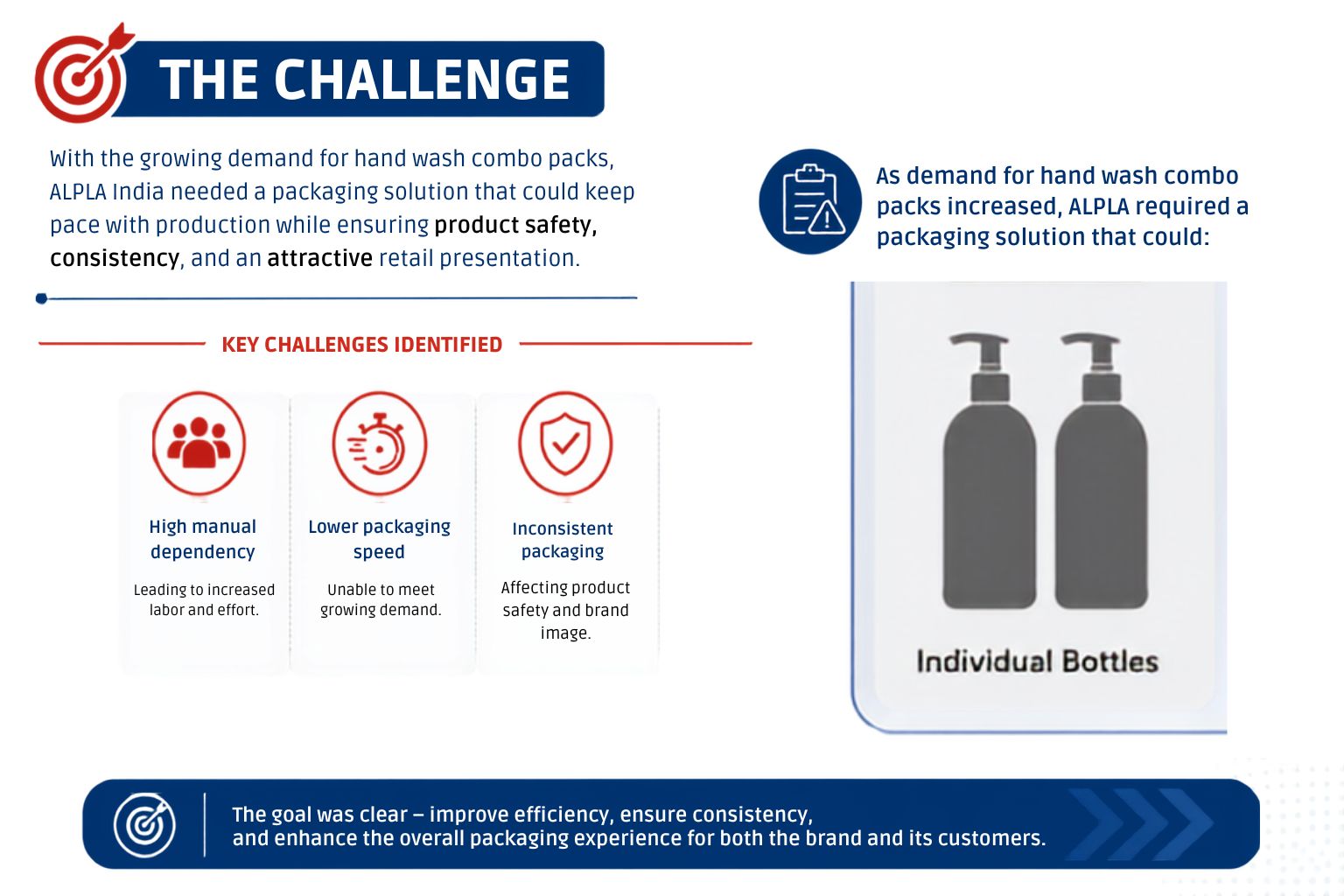 THE CHALLENGE

With the growing demand for hand wash combo packs, ALPLA India needed a packaging solution that could keep pace with production while ensuring product safety, consistency, and an attractive retail presentation.

KEY CHALLENGES IDENTIFIED

High manual dependency

Leading to increased labor and effort.

Lower packaging speed

Unable to meet growing demand.

Inconsistent packaging

Affecting product safety and brand image.

As demand for hand wash combo packs increased, ALPLA required a packaging solution that could:

Individual Bottles

The goal was clear – improve efficiency, ensure consistency, and enhance the overall packaging experience for both the brand and its customers.